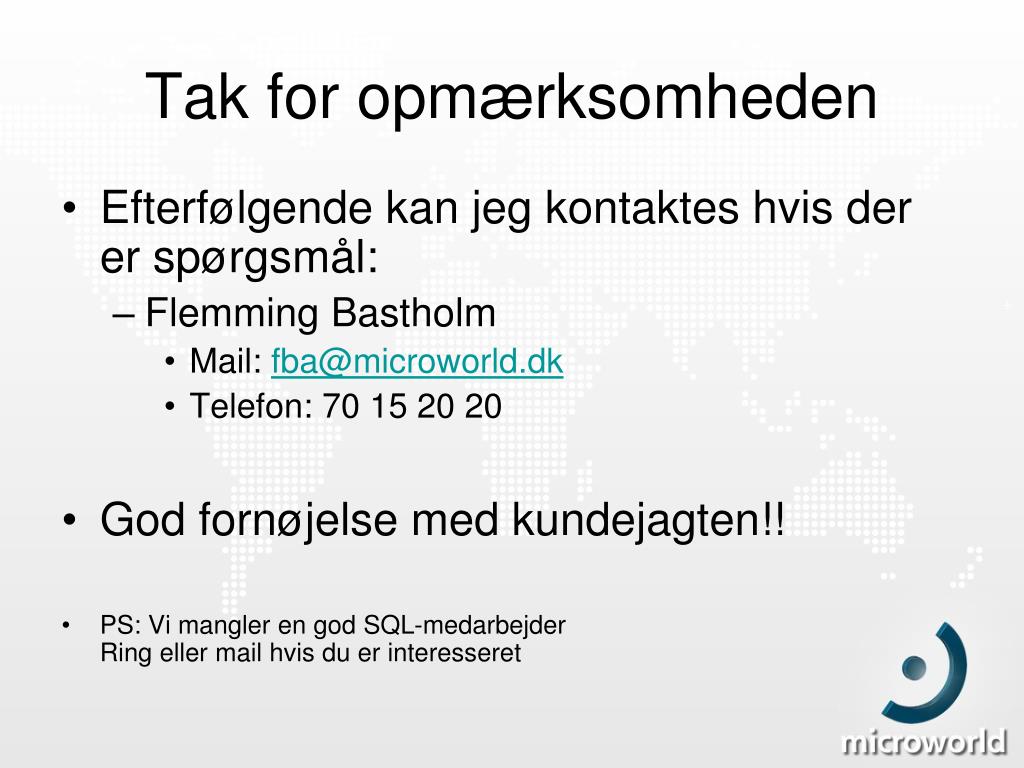 Tak for opmærksomheden

• Efterfølgende kan jeg kontaktes hvis der er spørgsmål:
– Flemming Bastholm
• Mail: fba@microworld.dk
• Telefon: 70 15 20 20

• God fornøjelse med kundejagten!!

• PS: Vi mangler en god SQL-medarbejder
Ring eller mail hvis du er interesseret

microworld